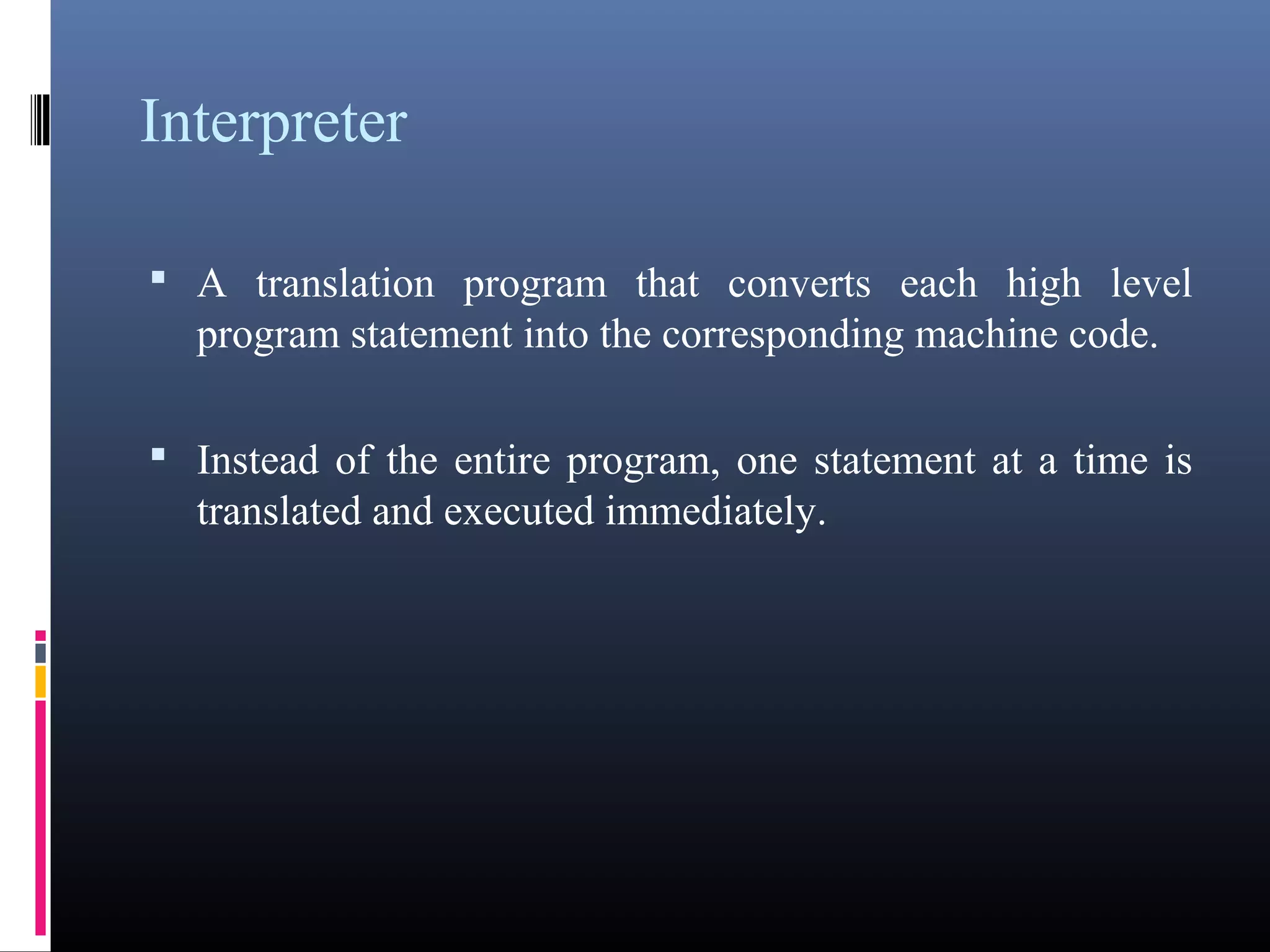 Interpreter

▪ A translation program that converts each high level program statement into the corresponding machine code.

▪ Instead of the entire program, one statement at a time is translated and executed immediately.